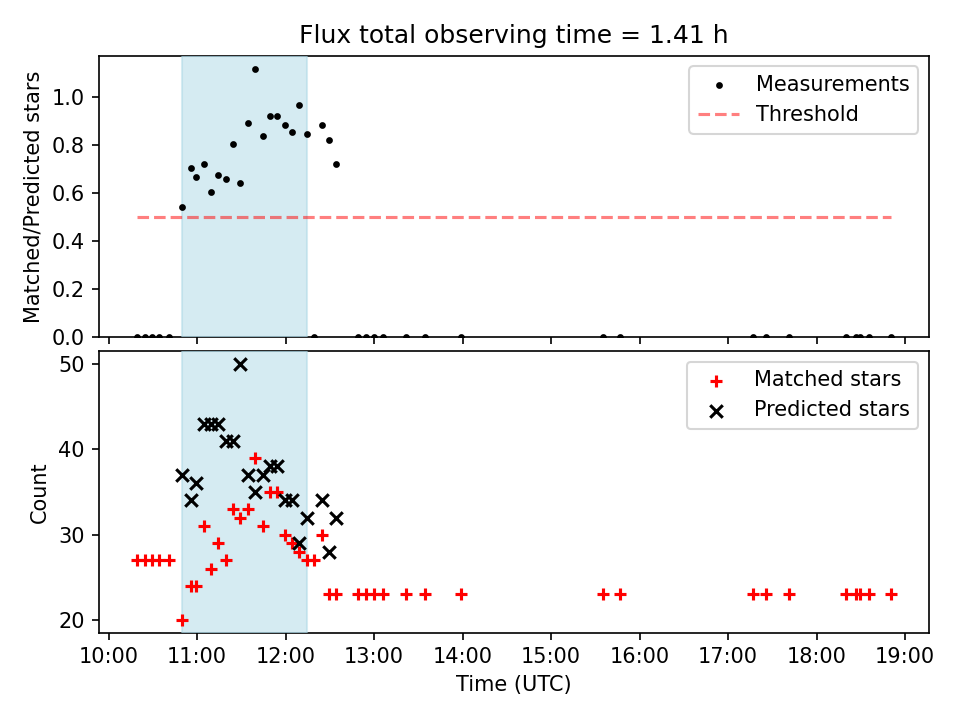 Flux total observing time = 1.41 h

Matched/Predicted stars

1.0
0.8
0.6
0.4
0.2
0.0

Measurements
Threshold

Count

50
40
30
20

Matched stars
Predicted stars

10:00 11:00 12:00 13:00 14:00 15:00 16:00 17:00 18:00 19:00

Time (UTC)